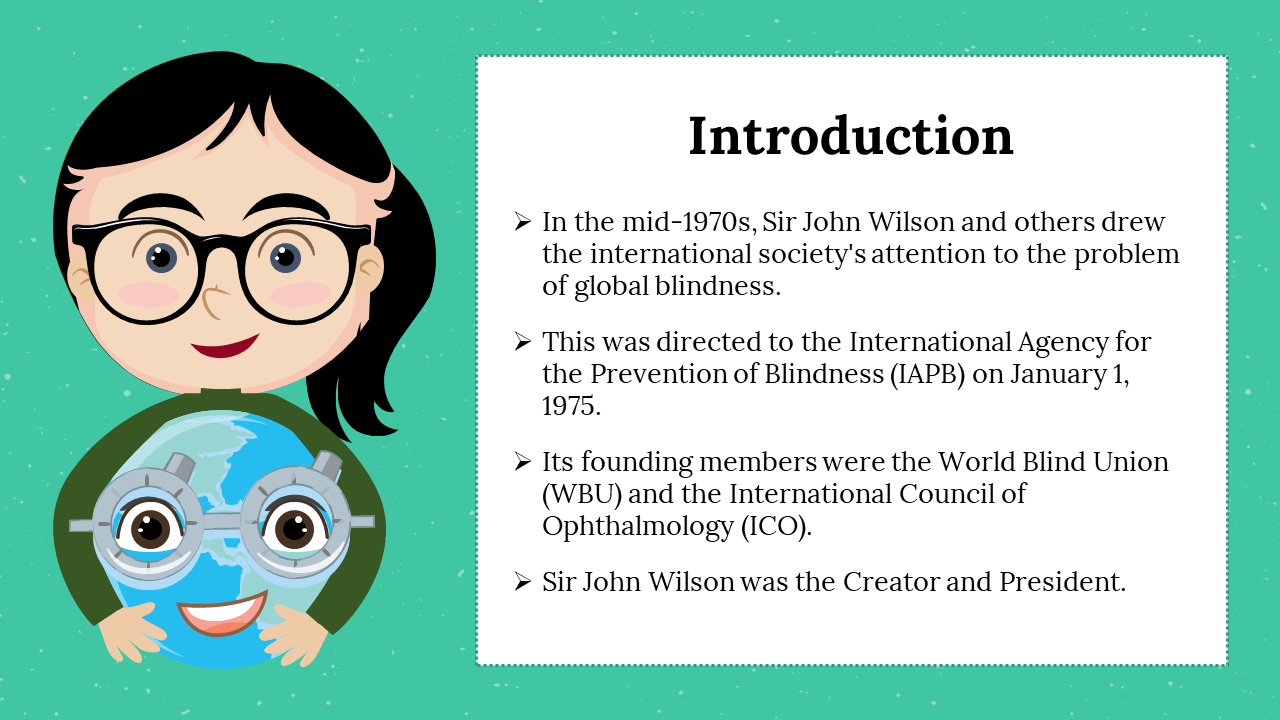 Introduction

➢ In the mid-1970s, Sir John Wilson and others drew the international society's attention to the problem of global blindness.

➢ This was directed to the International Agency for the Prevention of Blindness (IAPB) on January 1, 1975.

➢ Its founding members were the World Blind Union (WBU) and the International Council of Ophthalmology (ICO).

➢ Sir John Wilson was the Creator and President.